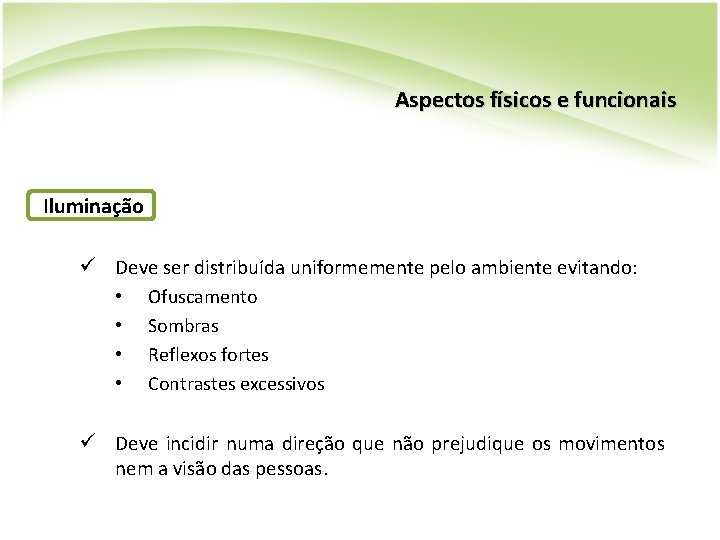 Aspectos físicos e funcionais

Iluminação

✓ Deve ser distribuída uniformemente pelo ambiente evitando:
• Ofuscamento
• Sombras
• Reflexos fortes
• Contrastes excessivos

✓ Deve incidir numa direção que não prejudique os movimentos nem a visão das pessoas.